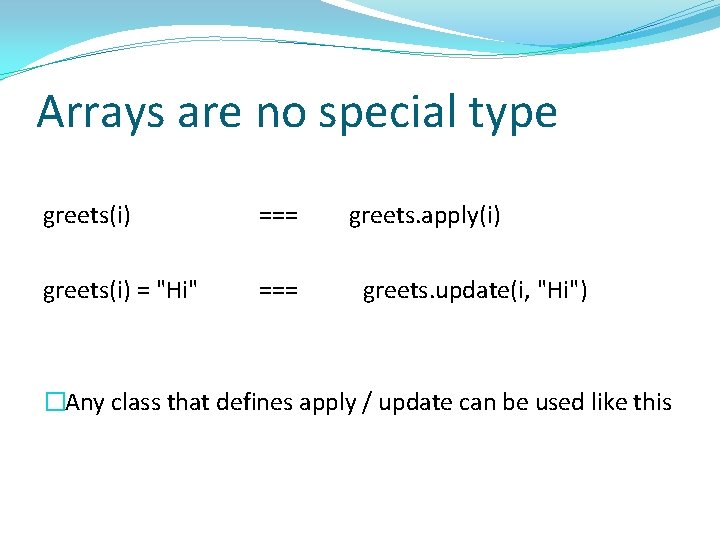 Arrays are no special type

greets(i) === greets.apply(i)

greets(i) = "Hi" === greets.update(i, "Hi")

□Any class that defines apply / update can be used like this